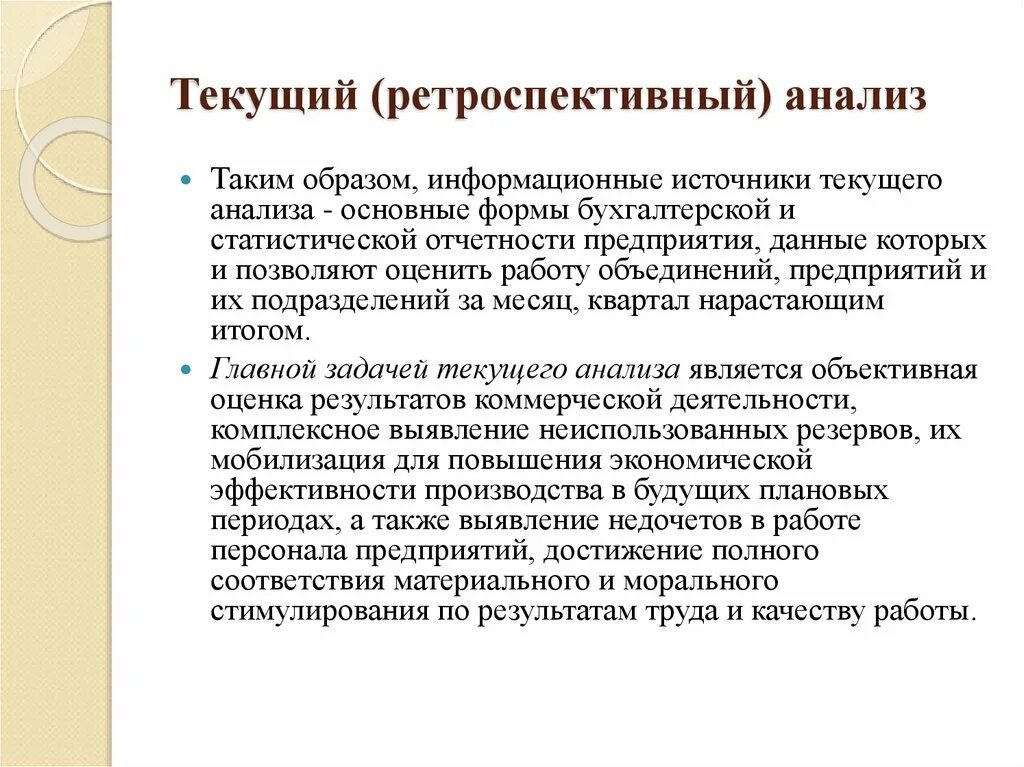 Текущий (ретроспективный) анализ

Таким образом, информационные источники текущего анализа - основные формы бухгалтерской и статистической отчетности предприятия, данные которых и позволяют оценить работу объединений, предприятий и их подразделений за месяц, квартал нарастающим итогом.

Главной задачей текущего анализа является объективная оценка результатов коммерческой деятельности, комплексное выявление неиспользованных резервов, их мобилизация для повышения экономической эффективности производства в будущих плановых периодах, а также выявление недочетов в работе персонала предприятий, достижение полного соответствия материального и морального стимулирования по результатам труда и качеству работы.